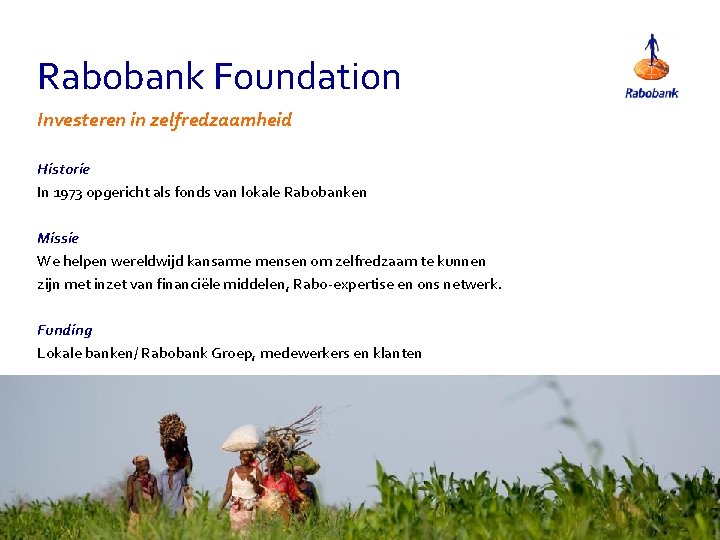 Rabobank Foundation

Rabobank

Investeren in zelfredzaamheid

Historie
In 1973 opgericht als fonds van lokale Rabobanken

Missie
We helpen wereldwijd kansarme mensen om zelfredzaam te kunnen zijn met inzet van financiële middelen, Rabo-expertise en ons netwerk.

Funding
Lokale banken/ Rabobank Groep, medewerkers en klanten